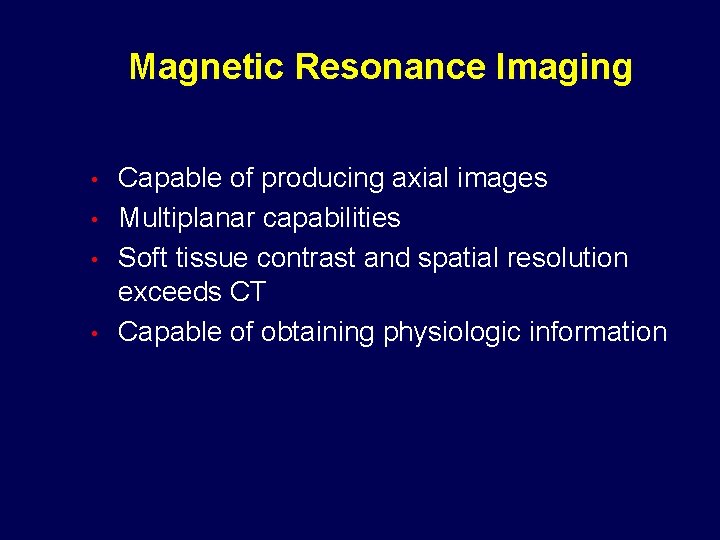 Magnetic Resonance Imaging

• Capable of producing axial images
• Multiplanar capabilities
• Soft tissue contrast and spatial resolution exceeds CT
• Capable of obtaining physiologic information